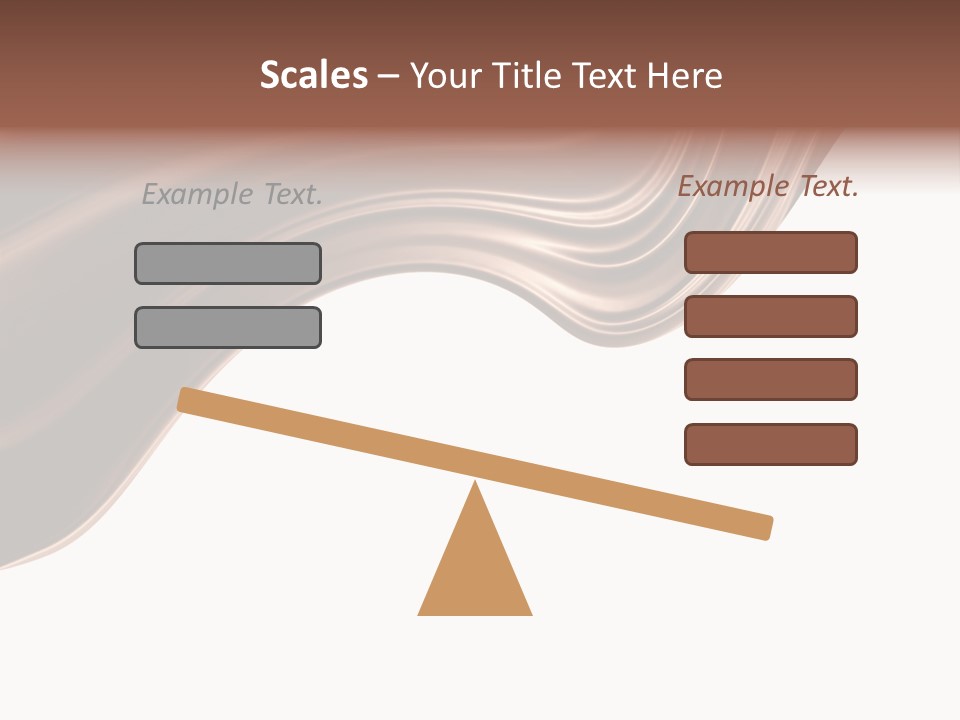 Scales – Your Title Text Here

Example Text.

Example Text.